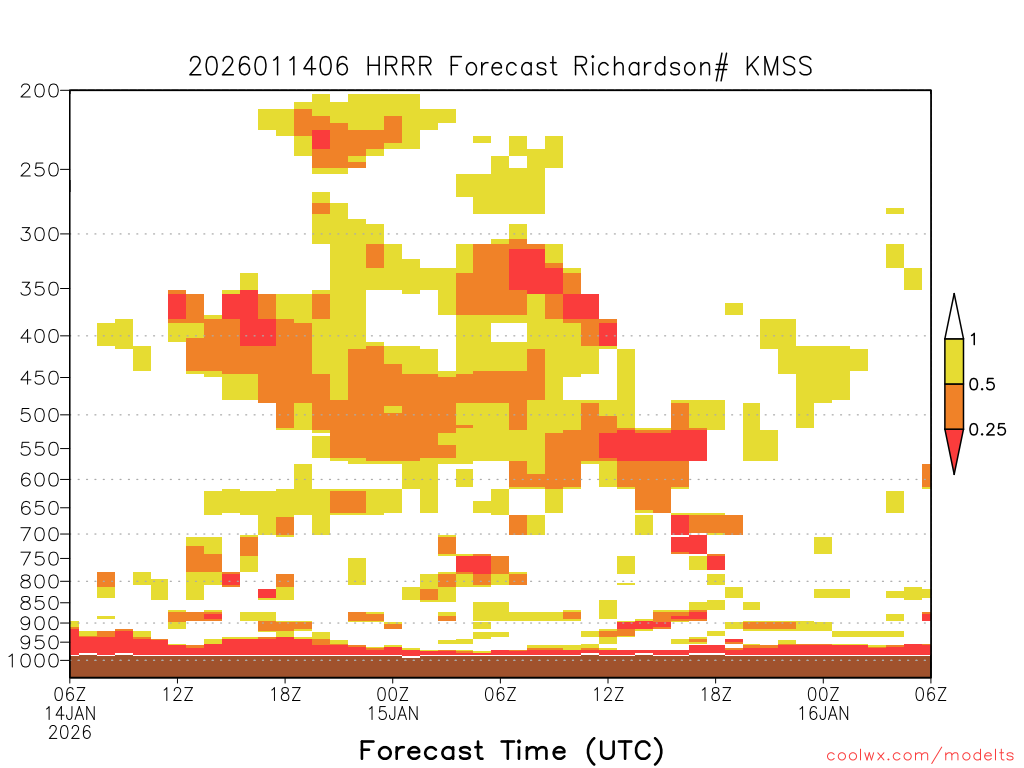 2026011406 HRRR Forecast Richardson# KMSS

200
250
300
350
400
450
500
550
600
650
700
750
800
850
900
950
1000

1
0.5
0.25

06Z 14JAN 2026
12Z
18Z
00Z 15JAN
06Z
12Z
18Z
00Z 16JAN
06Z

Forecast Time (UTC)

coolwx.com/modelts